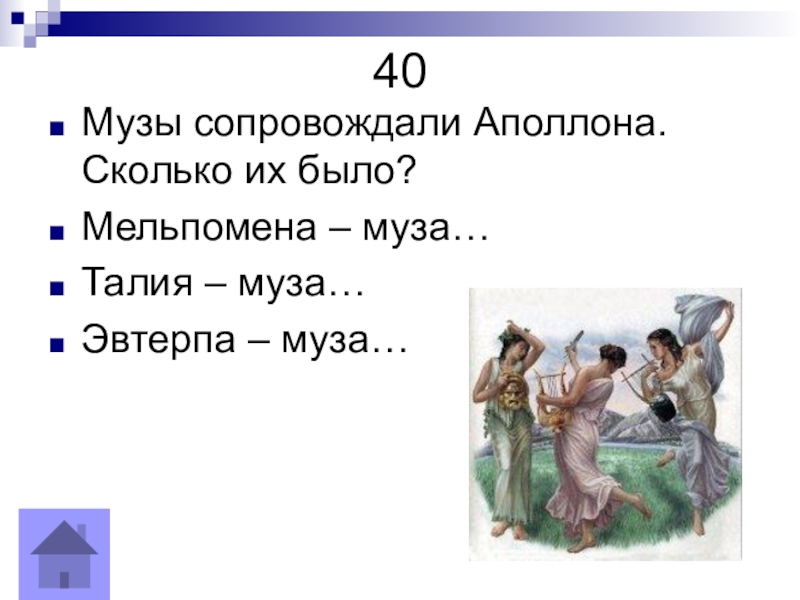 40

Музы сопровождали Аполлона. Сколько их было?

Мельпомена – муза…

Талия – муза…

Эвтерпа – муза…